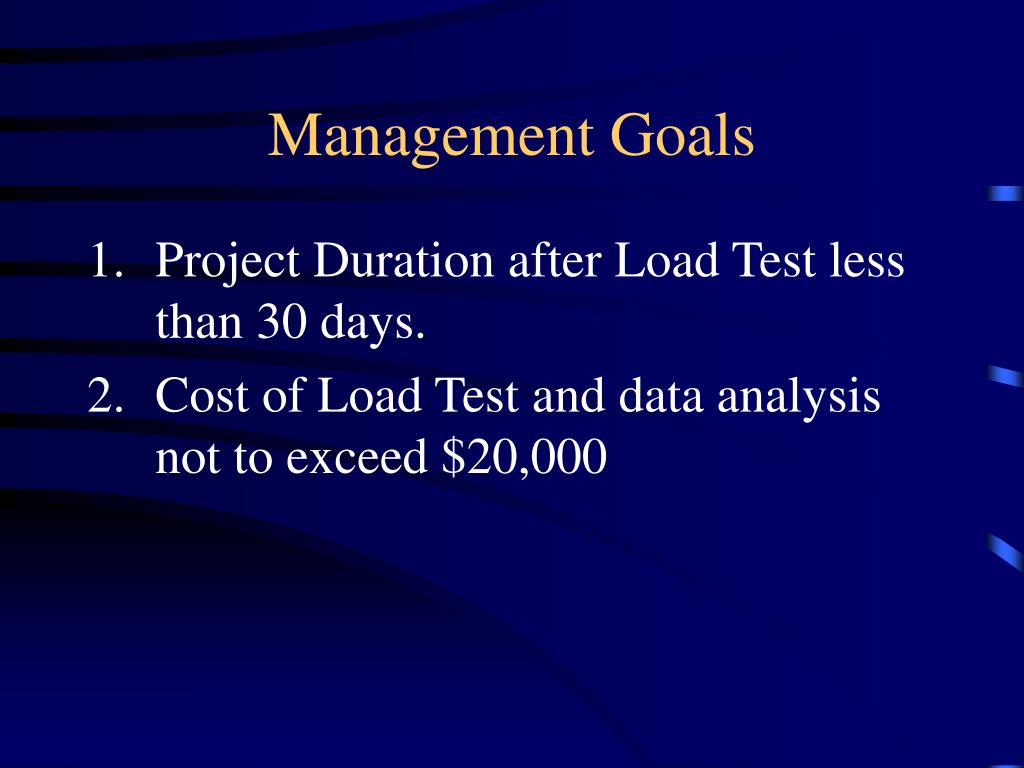 Management Goals

1. Project Duration after Load Test less than 30 days.
2. Cost of Load Test and data analysis not to exceed \$20,000